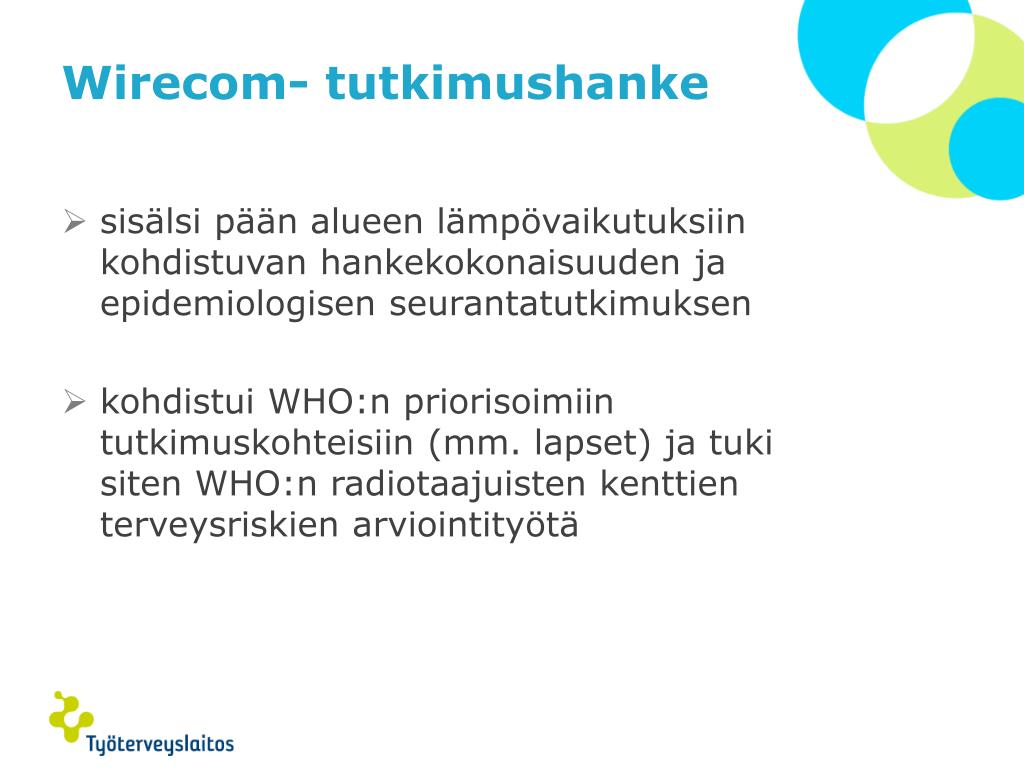 Wirecom- tutkimushanke

➢ sisälsi pään alueen lämpövaikutuksiin kohdistuvan hankekokonaisuuden ja epidemiologisen seurantatutkimuksen

➢ kohdistui WHO:n priorisoimiin tutkimuskohteisiin (mm. lapset) ja tuki siten WHO:n radiotaajuisten kenttien terveysriskien arviointityötä

Työterveyslaitos